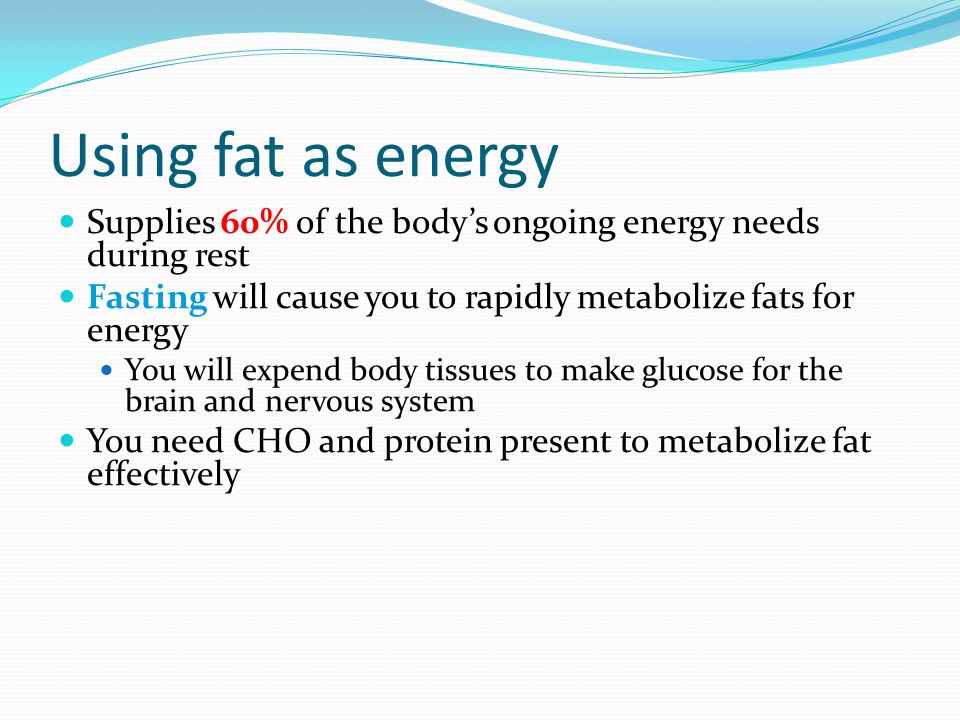 Using fat as energy

- Supplies 60% of the body's ongoing energy needs during rest
- Fasting will cause you to rapidly metabolize fats for energy
  - You will expend body tissues to make glucose for the brain and nervous system
- You need CHO and protein present to metabolize fat effectively